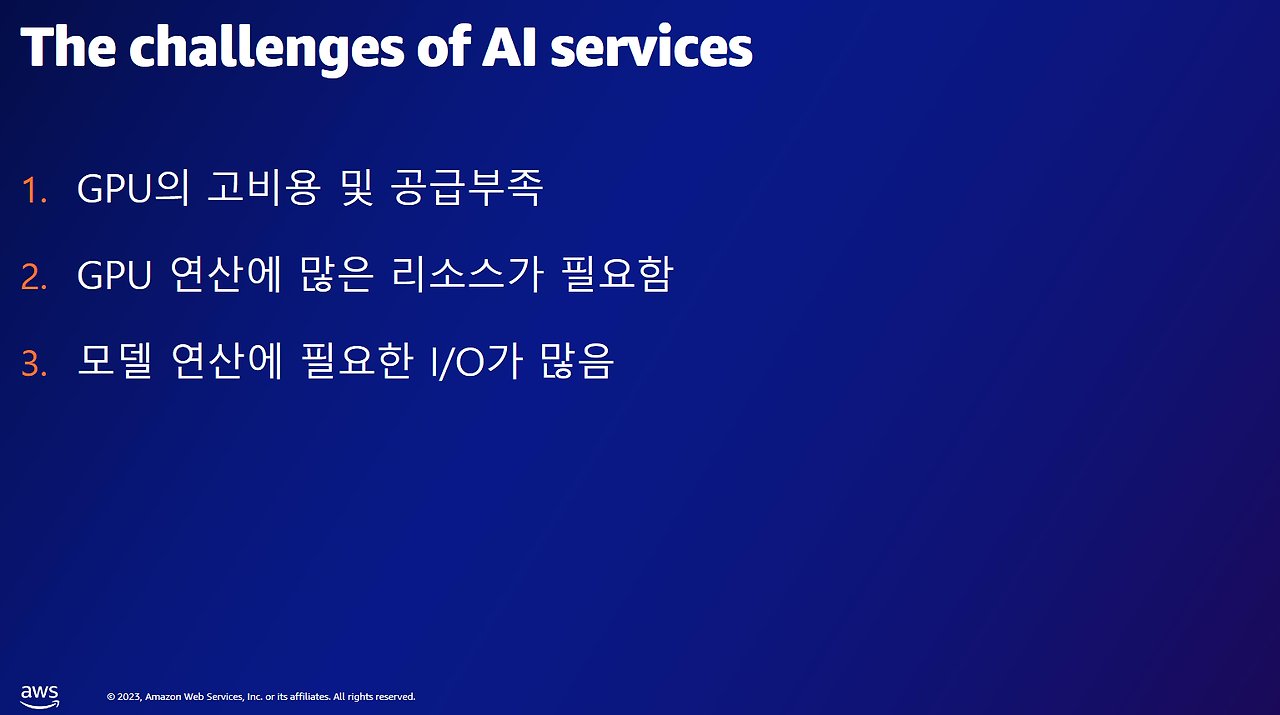 The challenges of AI services

1. GPU의 고비용 및 공급부족
2. GPU 연산에 많은 리소스가 필요함
3. 모델 연산에 필요한 I/O가 많음

aws

© 2023, Amazon Web Services, Inc. or its affiliates. All rights reserved.